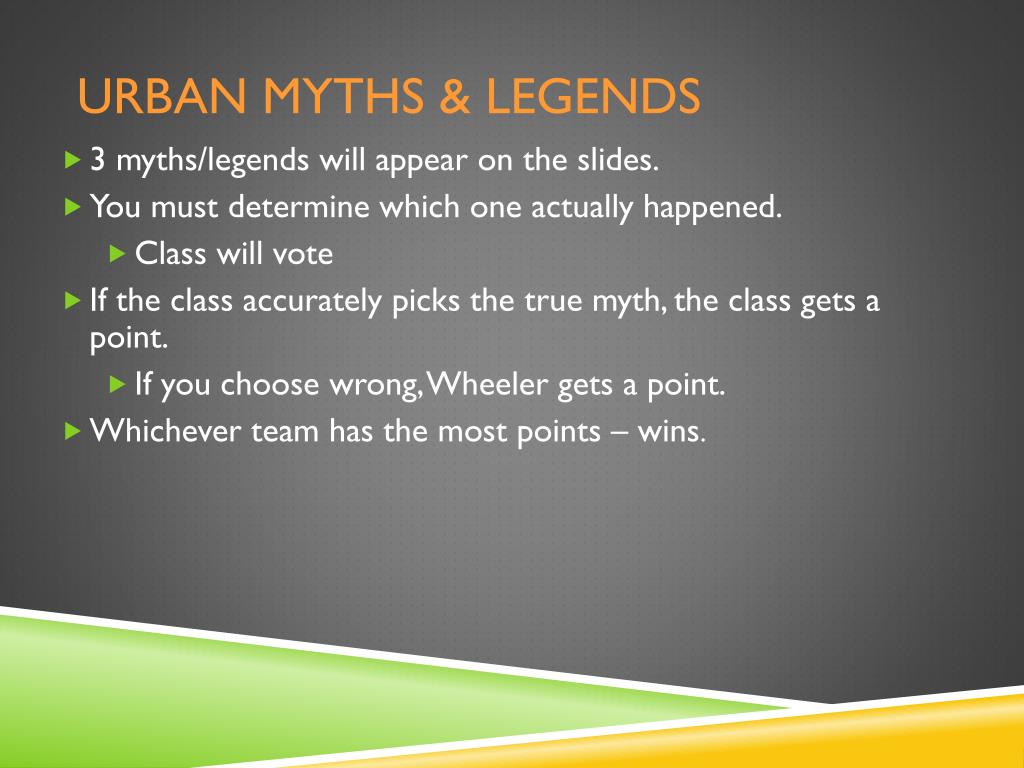 URBAN MYTHS & LEGENDS

3 myths/legends will appear on the slides.

You must determine which one actually happened.

Class will vote

If the class accurately picks the true myth, the class gets a point.

If you choose wrong, Wheeler gets a point.

Whichever team has the most points – wins.